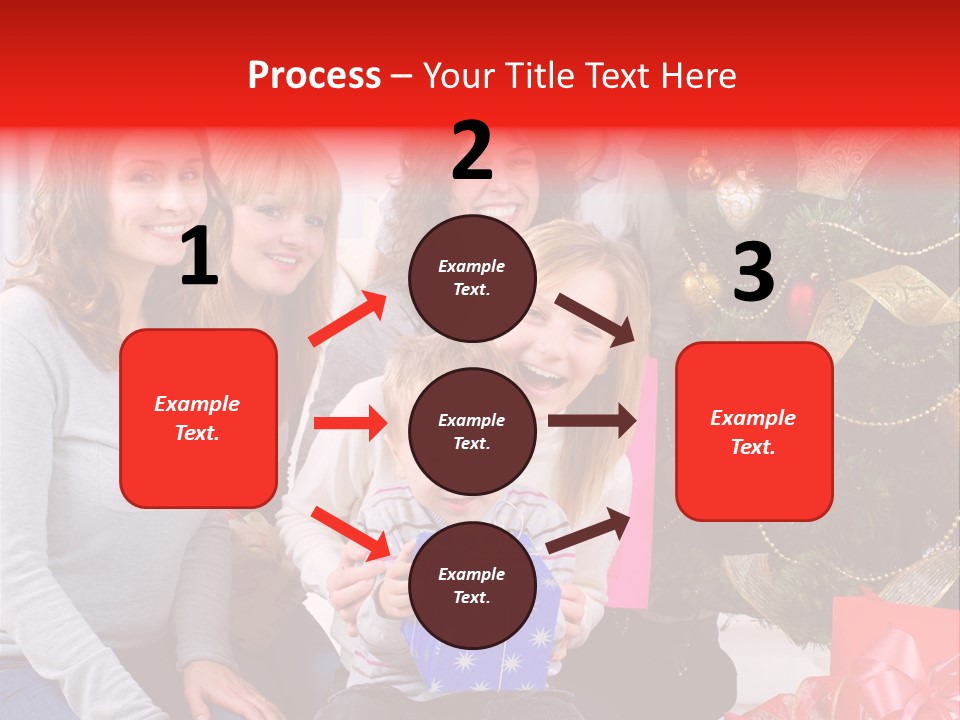 Process – Your Title Text Here

1

Example Text.

2

Example Text.

Example Text.

Example Text.

3

Example Text.